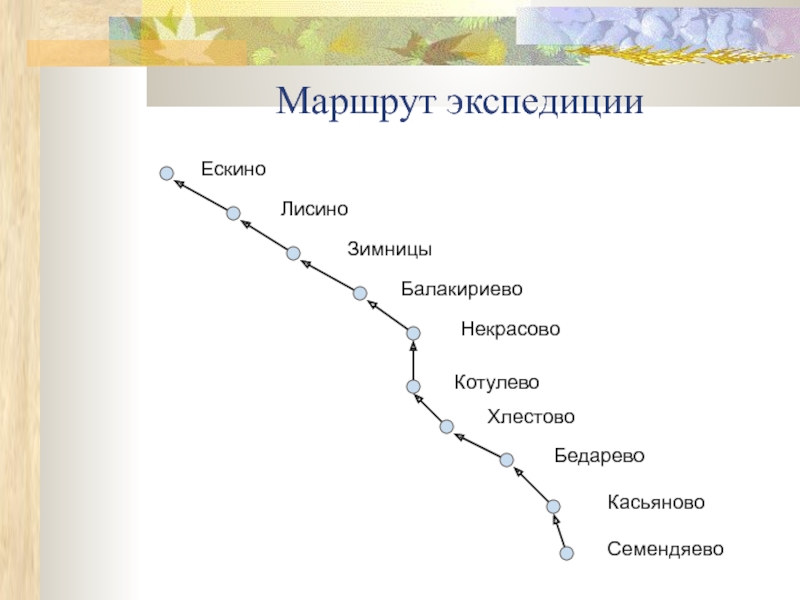 Маршрут экспедиции

Ескино

Лисино

Зимницы

Балакириево

Некрасово

Котулево

Хлестово

Бедарево

Касьяново

Семендяево